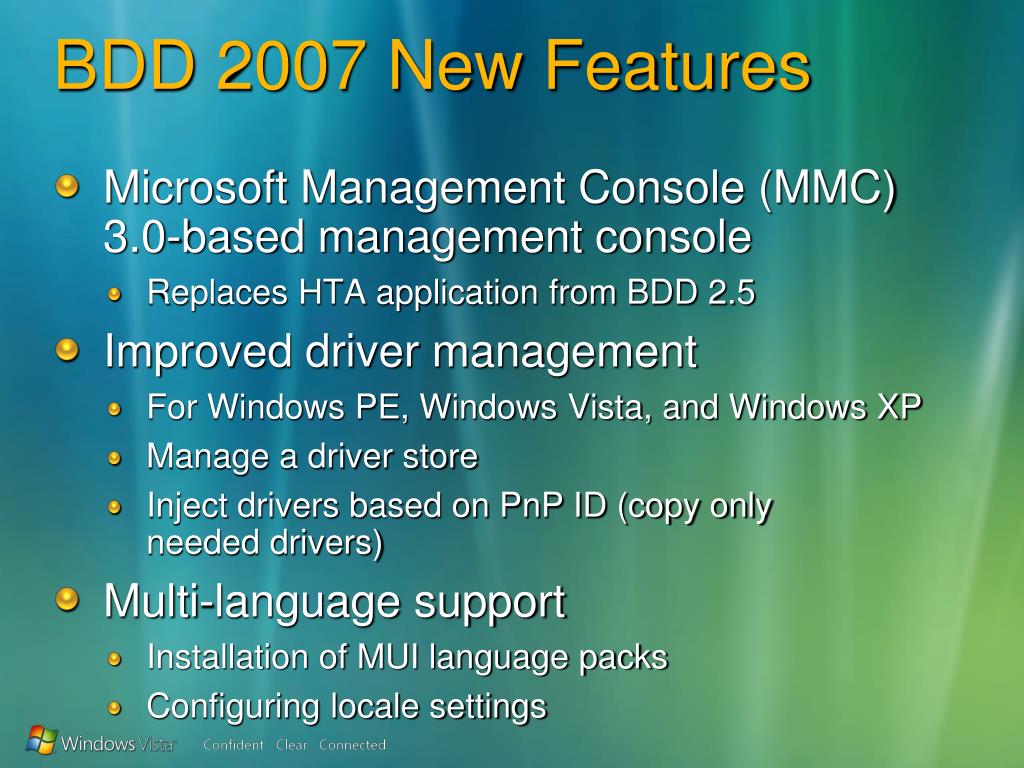 BDD 2007 New Features

Microsoft Management Console (MMC) 3.0-based management console

Replaces HTA application from BDD 2.5

Improved driver management

For Windows PE, Windows Vista, and Windows XP

Manage a driver store

Inject drivers based on PnP ID (copy only needed drivers)

Multi-language support

Installation of MUI language packs

Configuring locale settings

Windows Vista Confident Clear Connected